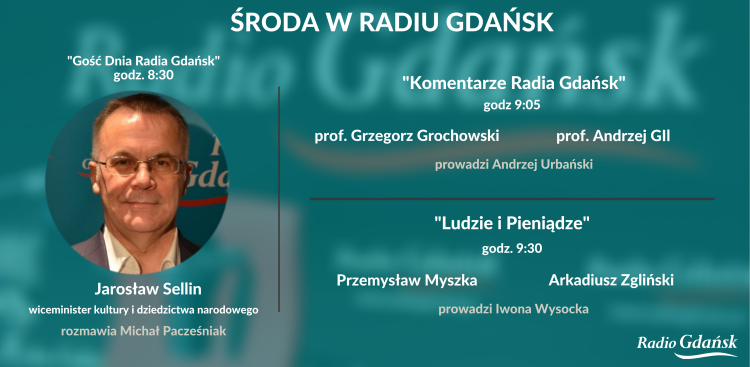 ŚRODA W RADIU GDAŃSK

"Gość Dnia Radia Gdańsk"
godz. 8:30

Jarosław Sellin
wiceminister kultury i dziedzictwa narodowego
rozmawia Michał Pacześniak

"Komentarze Radia Gdańsk"
godz 9:05

prof. Grzegorz Grochowski

prof. Andrzej GIl

prowadzi Andrzej Urbański

"Ludzie i Pieniądze"
godz. 9:30

Przemysław Myszka

Arkadiusz Zgliński

prowadzi Iwona Wysocka

Radio Gdańsk